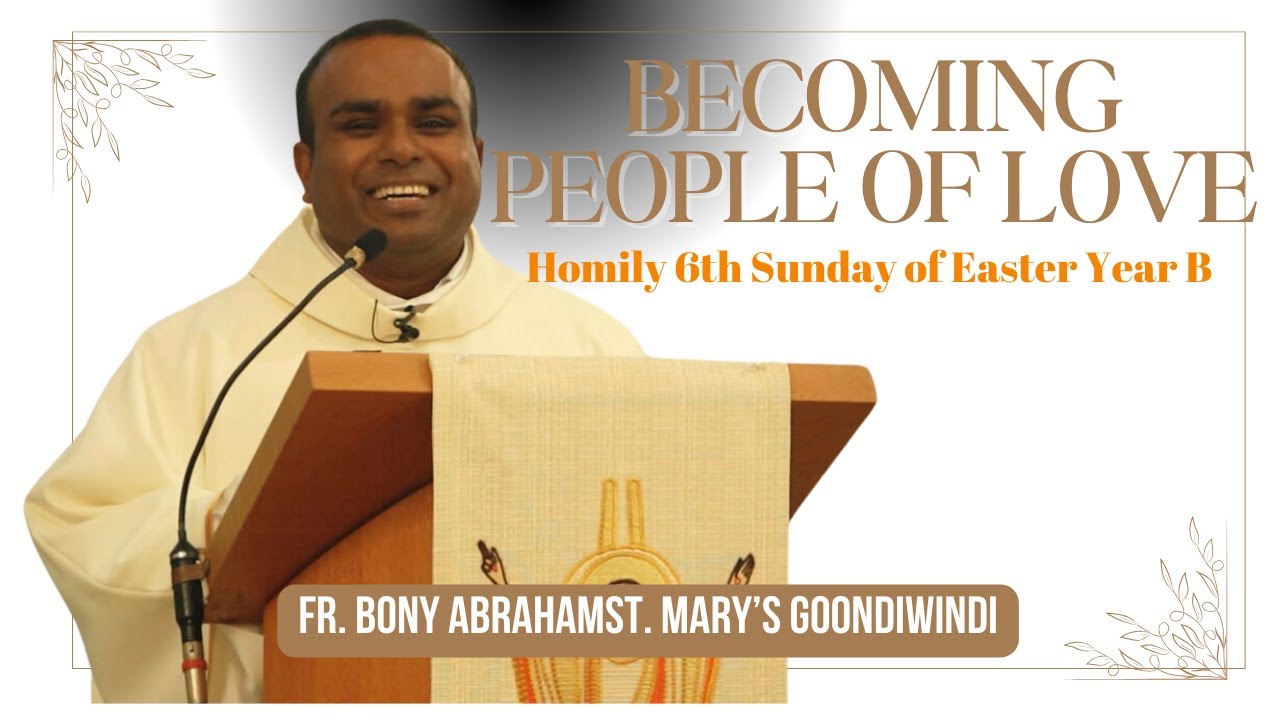 BECOMING PEOPLE OF LOVE

Homily 6th Sunday of Easter Year B

FR. BONY ABRAHAMST. MARY'S GOONDIWINDI